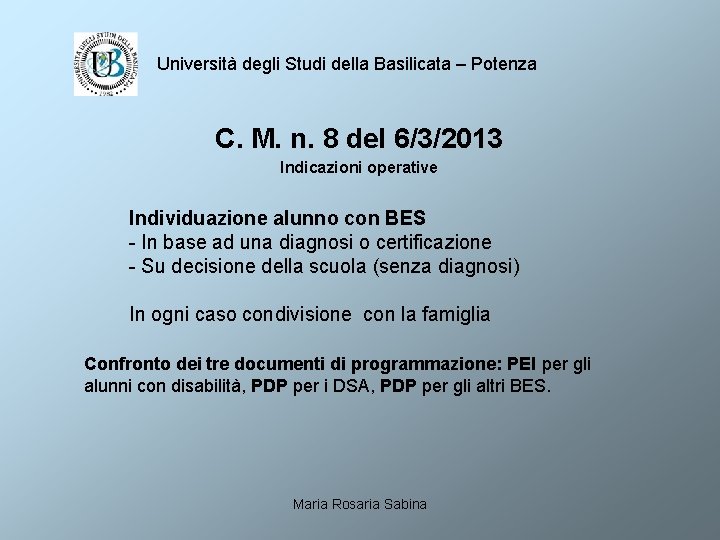 UNIVERSITÀ DEGLI STUDI DELLA BASILICATA
UB
1982

Università degli Studi della Basilicata – Potenza

C. M. n. 8 del 6/3/2013

Indicazioni operative

Individuazione alunno con BES
- In base ad una diagnosi o certificazione
- Su decisione della scuola (senza diagnosi)

In ogni caso condivisione con la famiglia

Confronto dei tre documenti di programmazione: PEI per gli alunni con disabilità, PDP per i DSA, PDP per gli altri BES.

Maria Rosaria Sabina